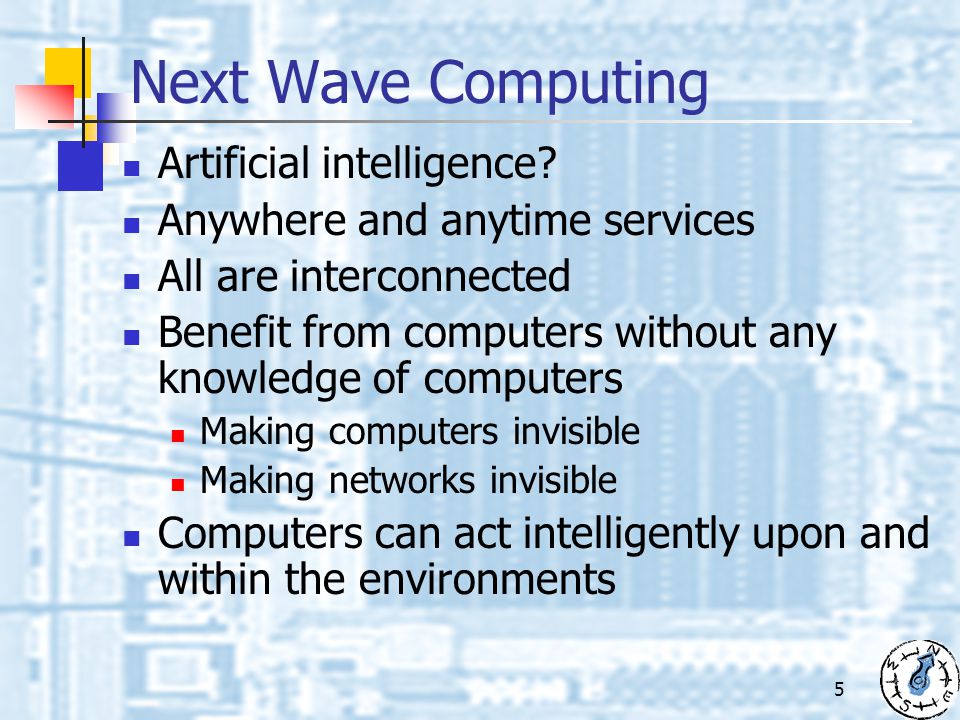 Next Wave Computing

- Artificial intelligence?
- Anywhere and anytime services
- All are interconnected
- Benefit from computers without any knowledge of computers
  - Making computers invisible
  - Making networks invisible
- Computers can act intelligently upon and within the environments

5